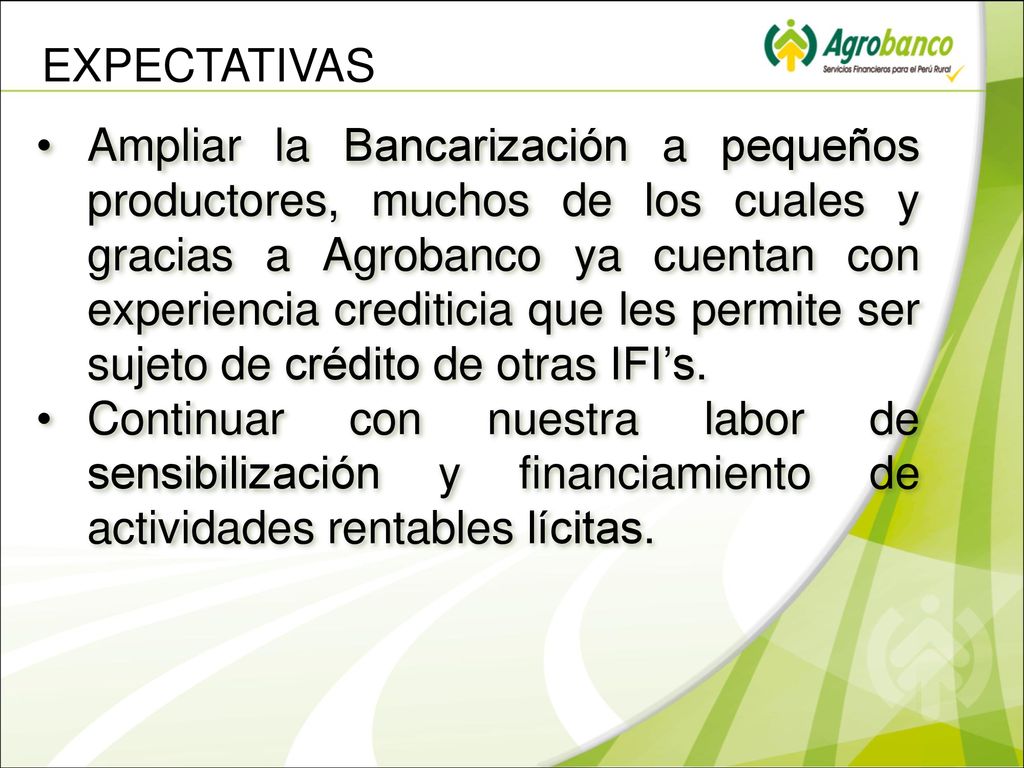 EXPECTATIVAS

Agrobanco
Servicios Financieros para el Perú Rural

• Ampliar la Bancarización a pequeños productores, muchos de los cuales y gracias a Agrobanco ya cuentan con experiencia crediticia que les permite ser sujeto de crédito de otras IFI’s.

• Continuar con nuestra labor de sensibilización y financiamiento de actividades rentables lícitas.